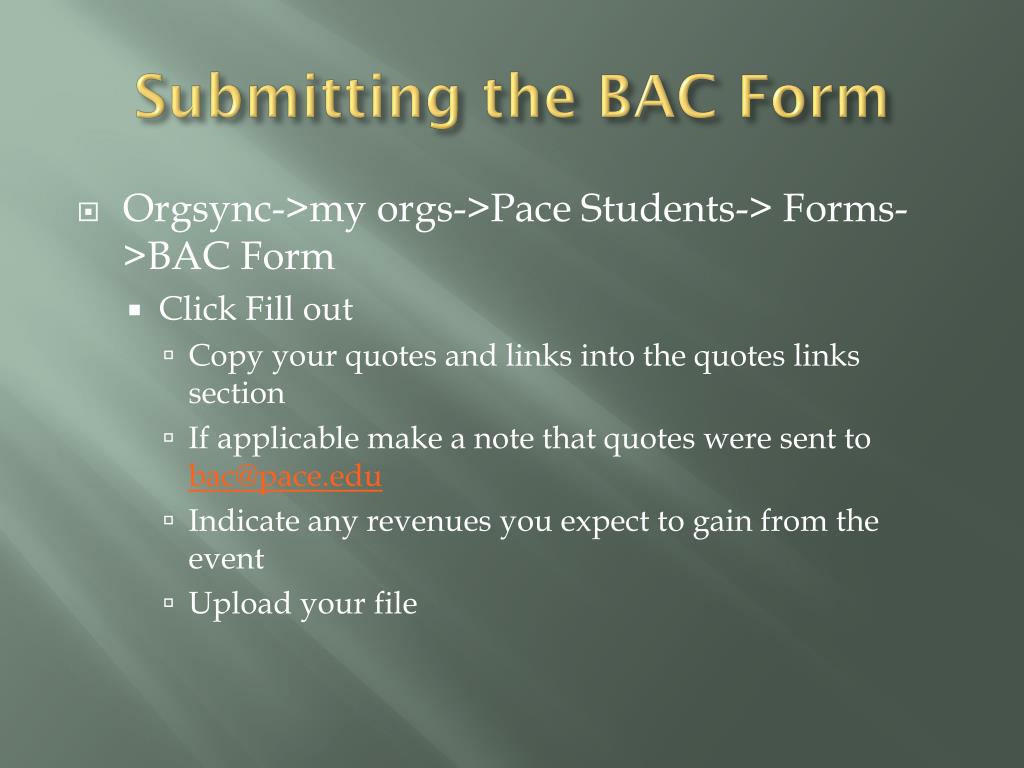 Submitting the BAC Form

Orgsync->my orgs->Pace Students-> Forms->BAC Form

Click Fill out

Copy your quotes and links into the quotes links section

If applicable make a note that quotes were sent to bac@pace.edu

Indicate any revenues you expect to gain from the event

Upload your file